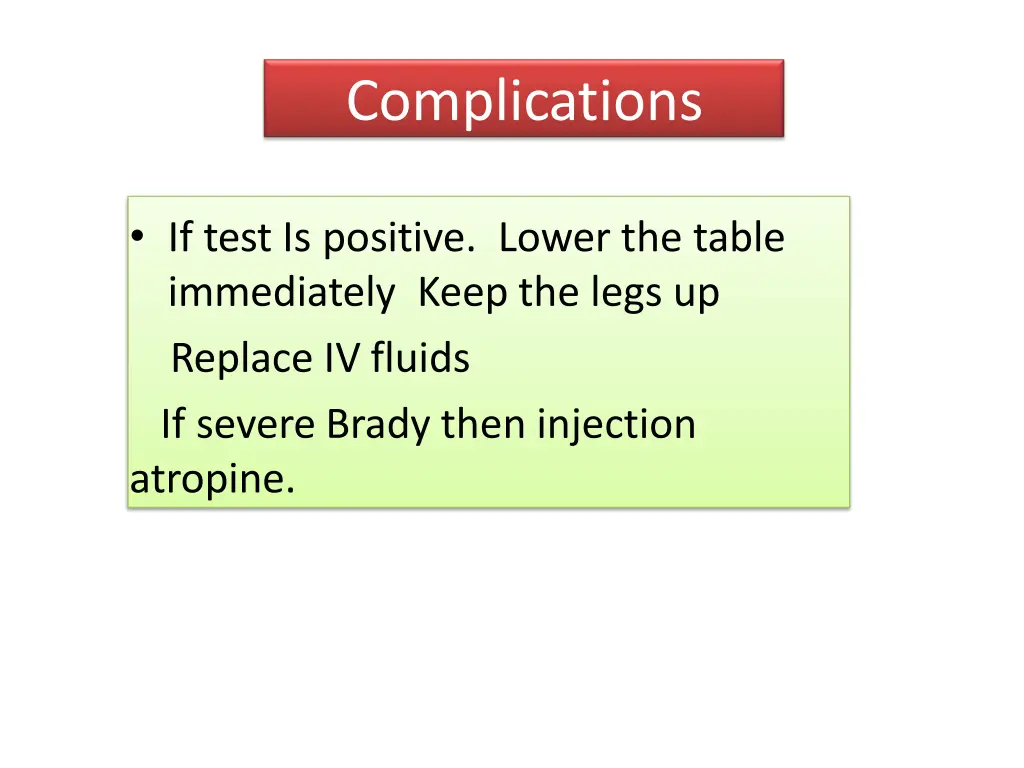 Complications

• If test Is positive. Lower the table immediately Keep the legs up

Replace IV fluids

If severe Brady then injection atropine.